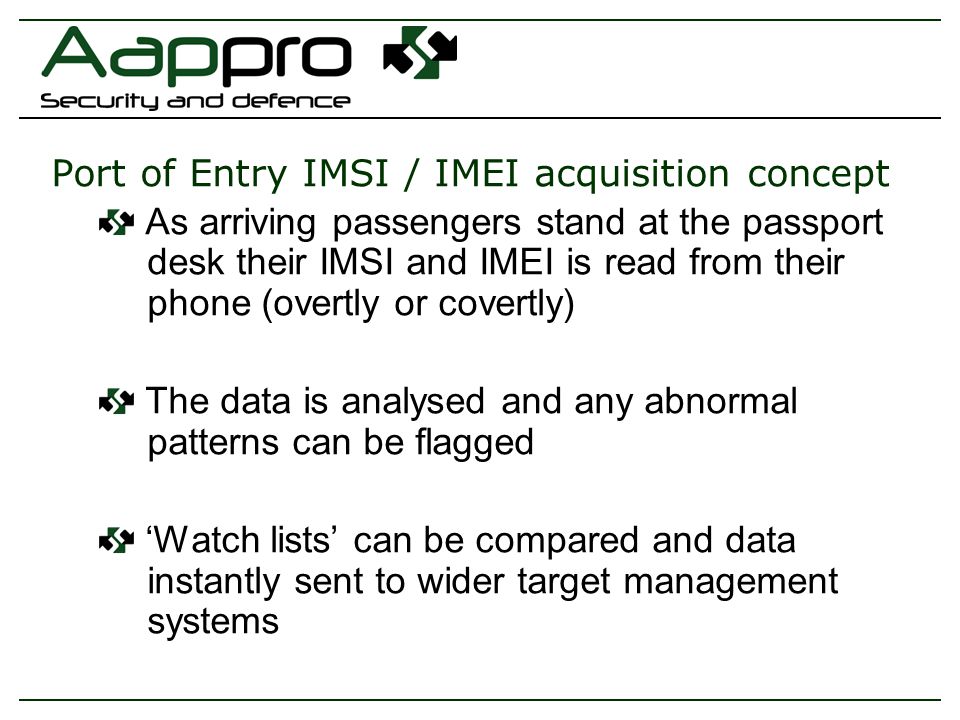 Aappro
Security and defence

Port of Entry IMSI / IMEI acquisition concept

As arriving passengers stand at the passport desk their IMSI and IMEI is read from their phone (overtly or covertly)

The data is analysed and any abnormal patterns can be flagged

‘Watch lists’ can be compared and data instantly sent to wider target management systems